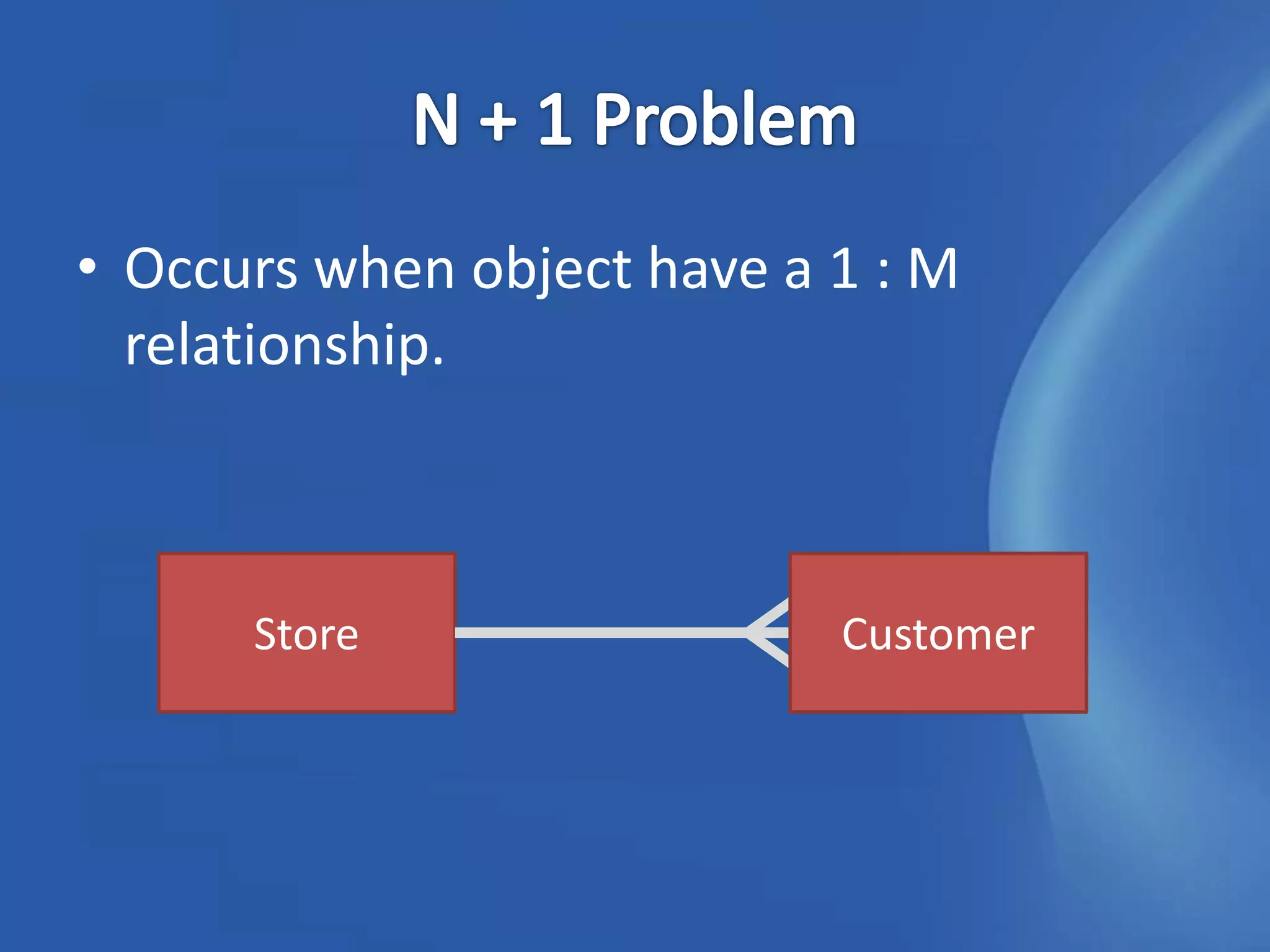 N + 1 Problem

• Occurs when object have a 1 : M relationship.

Store

Customer